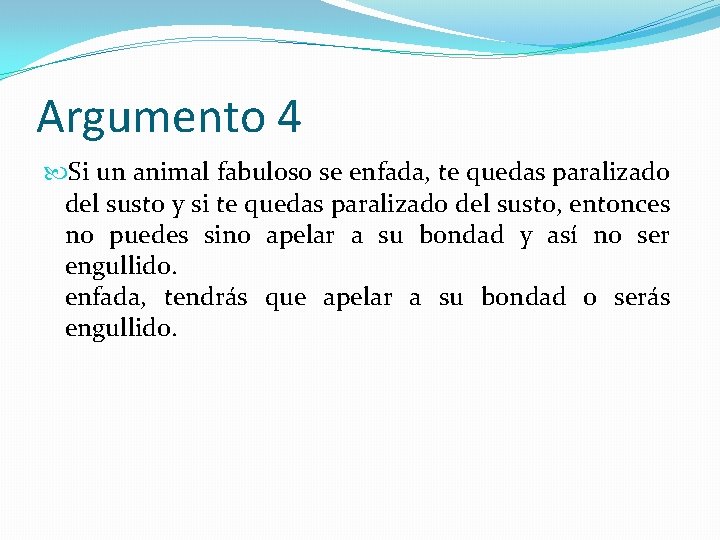 Argumento 4

Si un animal fabuloso se enfada, te quedas paralizado del susto y si te quedas paralizado del susto, entonces no puedes sino apelar a su bondad y así no ser engullido.
enfada, tendrás que apelar a su bondad o serás engullido.